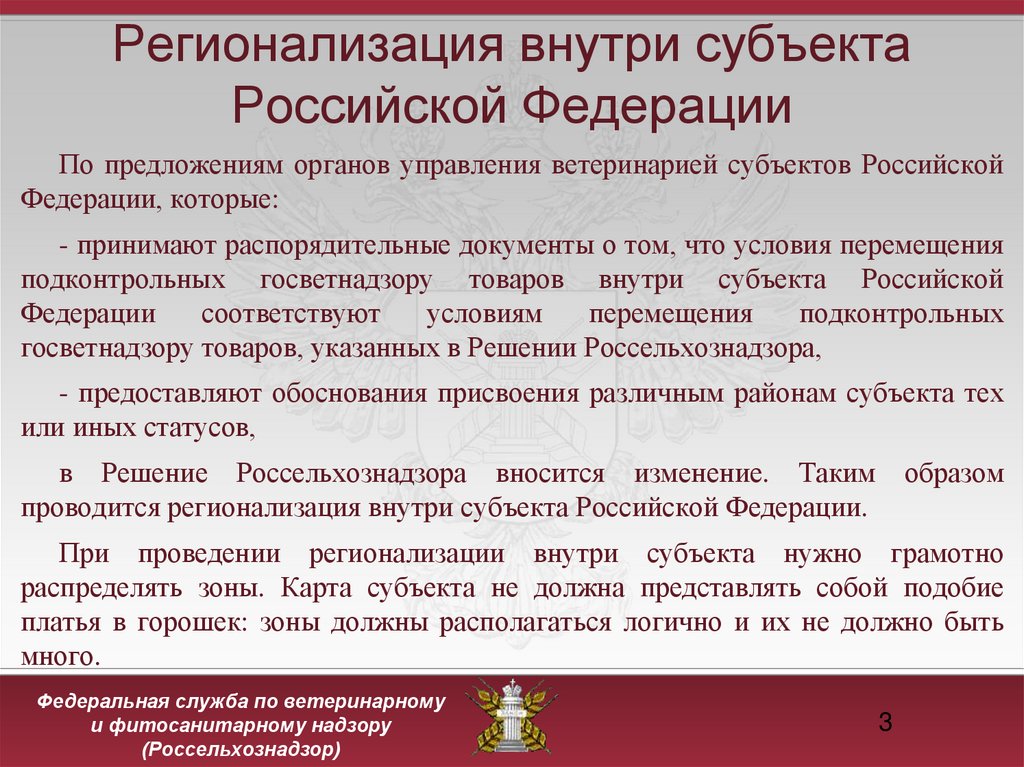 Регионализация внутри субъекта Российской Федерации

По предложениям органов управления ветеринарией субъектов Российской Федерации, которые:

- принимают распорядительные документы о том, что условия перемещения подконтрольных госветнадзору товаров внутри субъекта Российской Федерации соответствуют условиям перемещения подконтрольных госветнадзору товаров, указанных в Решении Россельхознадзора,

- предоставляют обоснования присвоения различным районам субъекта тех или иных статусов,

в Решение Россельхознадзора вносится изменение. Таким образом проводится регионализация внутри субъекта Российской Федерации.

При проведении регионализации внутри субъекта нужно грамотно распределять зоны. Карта субъекта не должна представлять собой подобие платья в горошек: зоны должны располагаться логично и их не должно быть много.

Федеральная служба по ветеринарному и фитосанитарному надзору (Россельхознадзор)

3